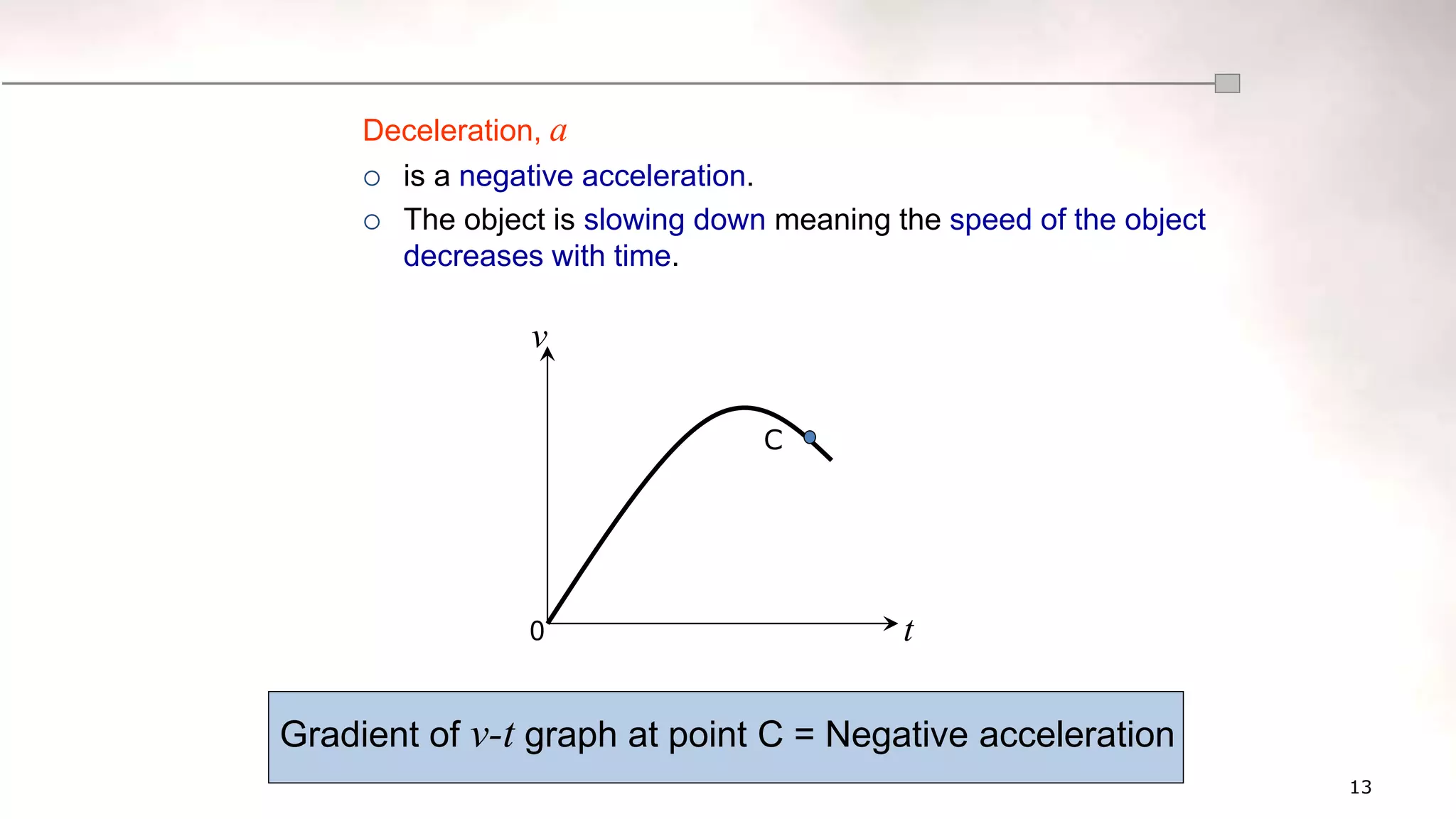 Deceleration, $a$

○ is a negative acceleration.

○ The object is slowing down meaning the speed of the object decreases with time.

$v$

C

0

$t$

Gradient of $v$-$t$ graph at point C = Negative acceleration

13